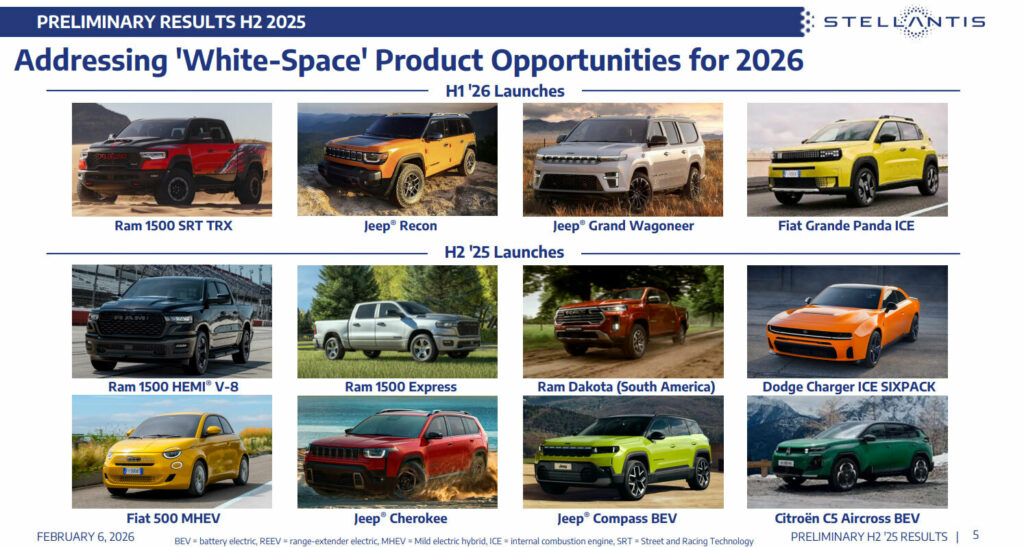 PRELIMINARY RESULTS H2 2025

STELLANTIS

Addressing 'White-Space' Product Opportunities for 2026

H1 '26 Launches

Ram 1500 SRT TRX

Jeep® Recon

Jeep® Grand Wagoneer

Fiat Grande Panda ICE

H2 '25 Launches

Ram 1500 HEMI® V-8

Ram 1500 Express

Ram Dakota (South America)

Dodge Charger ICE SIXPACK

Fiat 500 MHEV

Jeep® Cherokee

Jeep® Compass BEV

Citroën C5 Aircross BEV

FEBRUARY 6, 2026

BEV = battery electric, REEV = range-extender electric, MHEV = Mild electric hybrid, ICE = internal combustion engine, SRT = Street and Racing Technology

PRELIMINARY H2 '25 RESULTS | 5